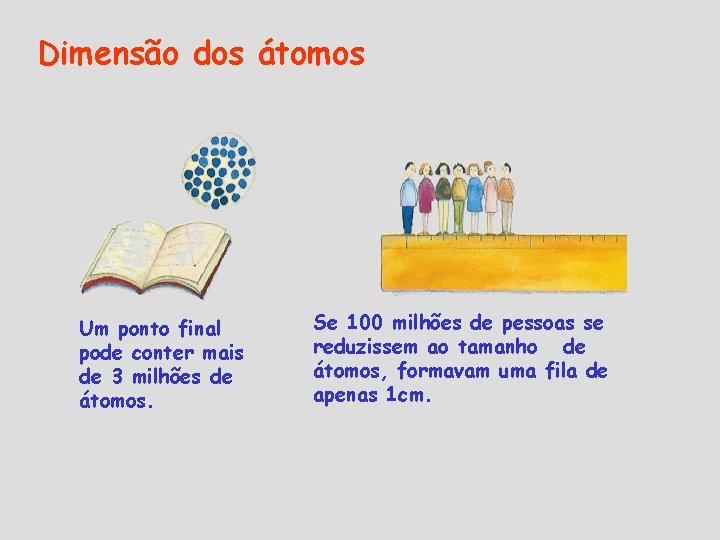 Dimensão dos átomos

Um ponto final pode conter mais de 3 milhões de átomos.

Se 100 milhões de pessoas se reduzissem ao tamanho de átomos, formavam uma fila de apenas 1cm.